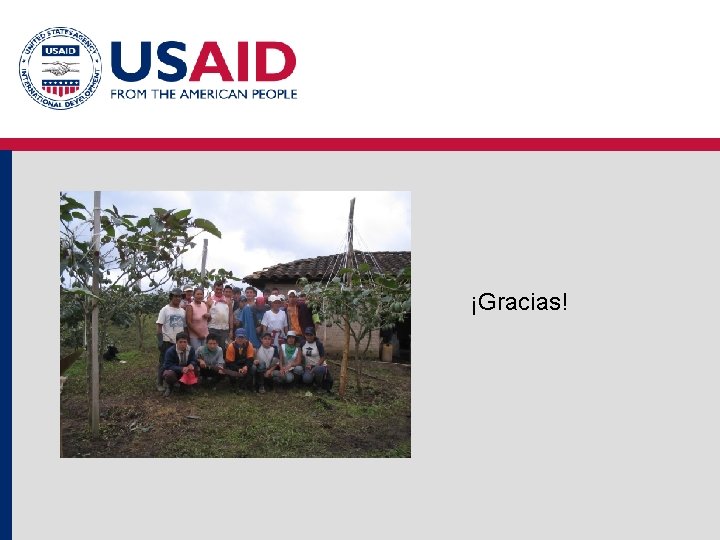 UNITED STATES AGENCY INTERNATIONAL DEVELOPMENT
USAID

USAID
FROM THE AMERICAN PEOPLE

¡Gracias!